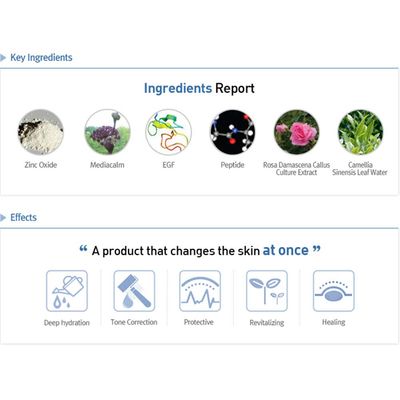 Key Ingredients

Ingredients Report

Zinc Oxide

Mediacalm

EGF

Peptide

Rosa Damascena Callus Culture Extract

Camellia Sinensis Leaf Water

Effects

“ A product that changes the skin at once ”

Deep hydration

Tone Correction

Protective

Revitalizing

Healing